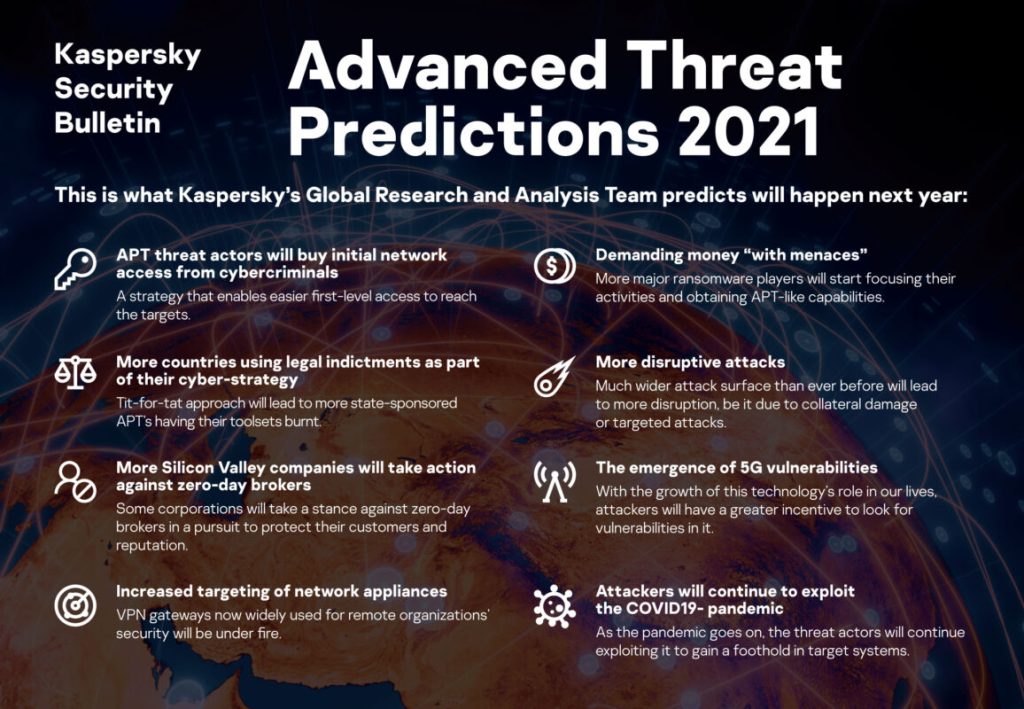 Kaspersky Security Bulletin

Advanced Threat Predictions 2021

This is what Kaspersky's Global Research and Analysis Team predicts will happen next year:

APT threat actors will buy initial network access from cybercriminals
A strategy that enables easier first-level access to reach the targets.

More countries using legal indictments as part of their cyber-strategy
Tit-for-tat approach will lead to more state-sponsored APT's having their toolsets burnt.

More Silicon Valley companies will take action against zero-day brokers
Some corporations will take a stance against zero-day brokers in a pursuit to protect their customers and reputation.

Increased targeting of network appliances
VPN gateways now widely used for remote organizations' security will be under fire.

Demanding money "with menaces"
More major ransomware players will start focusing their activities and obtaining APT-like capabilities.

More disruptive attacks
Much wider attack surface than ever before will lead to more disruption, be it due to collateral damage or targeted attacks.

The emergence of 5G vulnerabilities
With the growth of this technology's role in our lives, attackers will have a greater incentive to look for vulnerabilities in it.

Attackers will continue to exploit the COVID19- pandemic
As the pandemic goes on, the threat actors will continue exploiting it to gain a foothold in target systems.